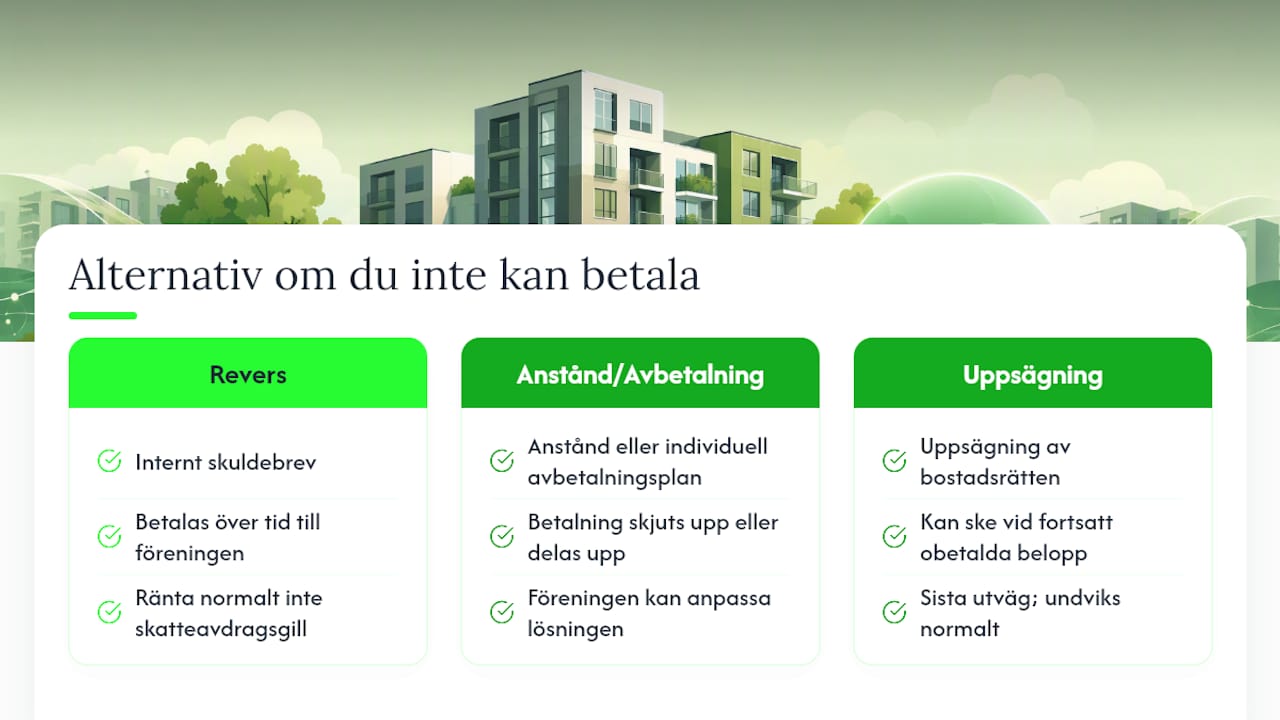 Alternativ om du inte kan betala

Revers

Internt skuldebrev

Betalas över tid till föreningen

Ränta normalt inte skatteavdragsgill

Anstånd/Avbetalning

Anstånd eller individuell avbetalningsplan

Betalning skjuts upp eller delas upp

Föreningen kan anpassa lösningen

Uppsägning

Uppsägning av bostadsrätten

Kan ske vid fortsatt obetalda belopp

Sista utväg; undviks normalt